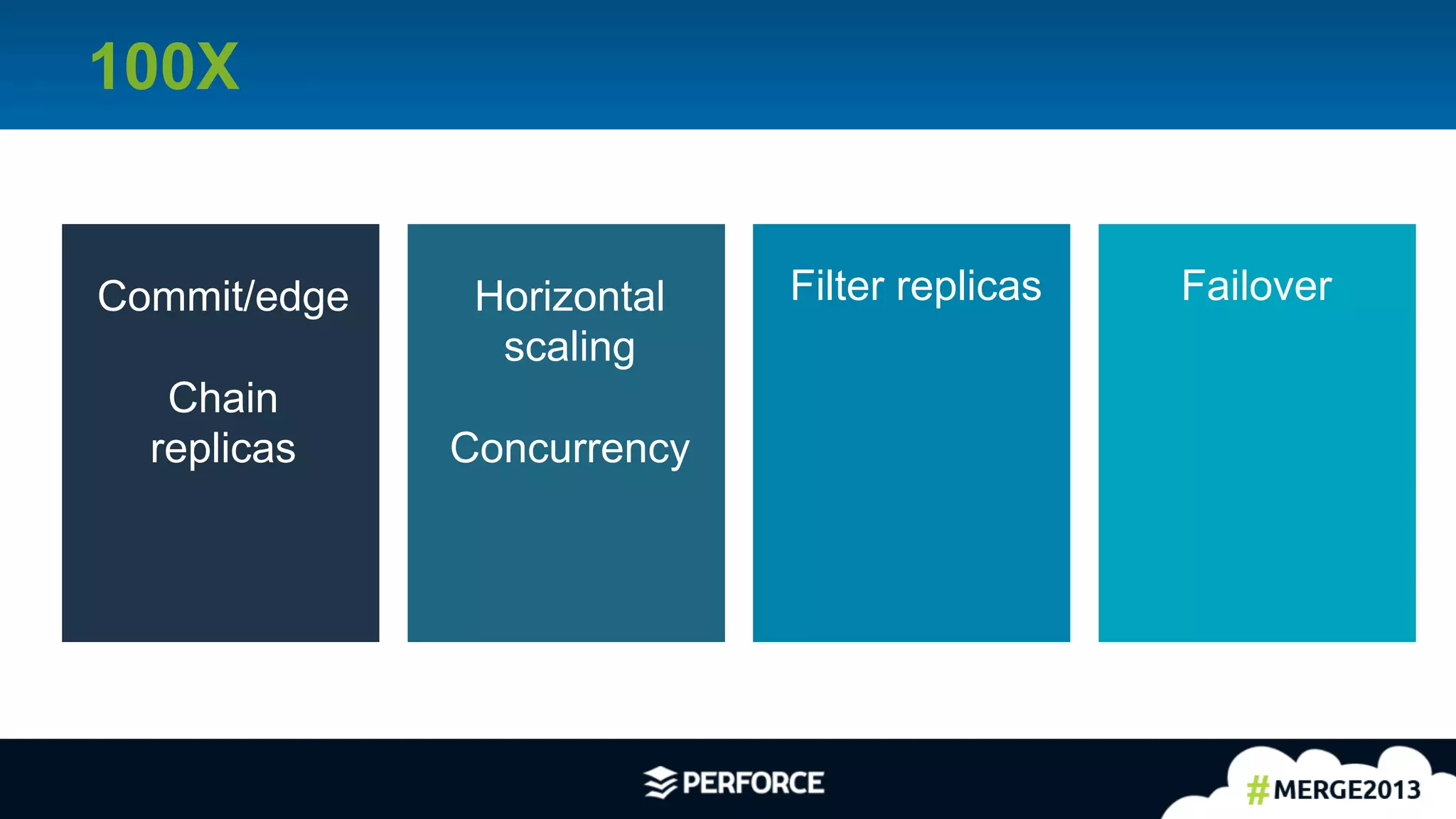 100X

Commit/edge

Chain replicas

Horizontal scaling

Concurrency

Filter replicas

Failover

PERFORCE

#MERGE2013